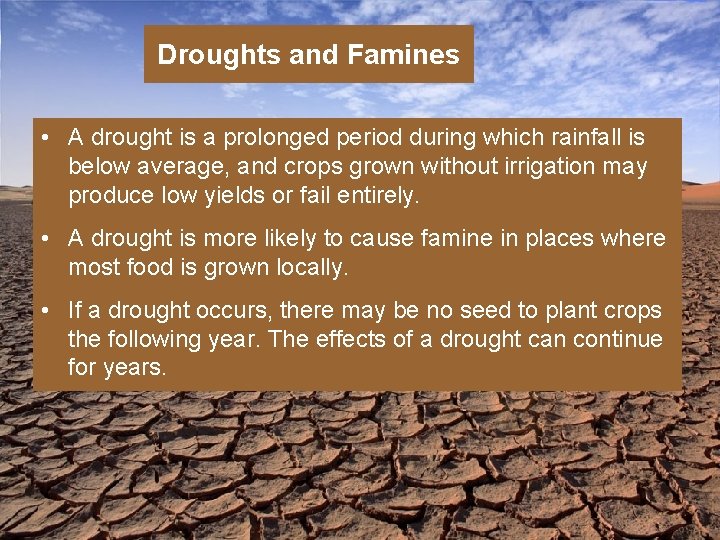 Droughts and Famines

• A drought is a prolonged period during which rainfall is below average, and crops grown without irrigation may produce low yields or fail entirely.

• A drought is more likely to cause famine in places where most food is grown locally.

• If a drought occurs, there may be no seed to plant crops the following year. The effects of a drought can continue for years.